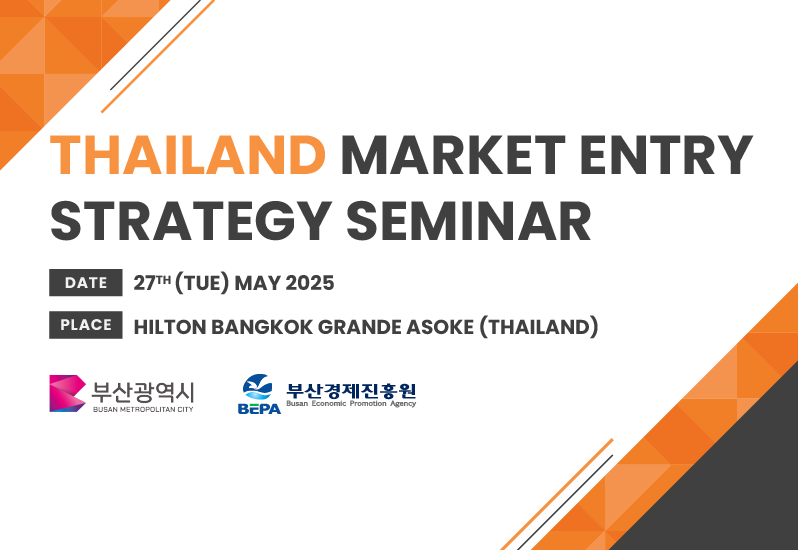 THAILAND MARKET ENTRY STRATEGY SEMINAR

DATE 27TH (TUE) MAY 2025

PLACE HILTON BANGKOK GRANDE ASOKE (THAILAND)

부산광역시
BUSAN METROPOLITAN CITY

BEPA 부산경제진흥원
Busan Economic Promotion Agency